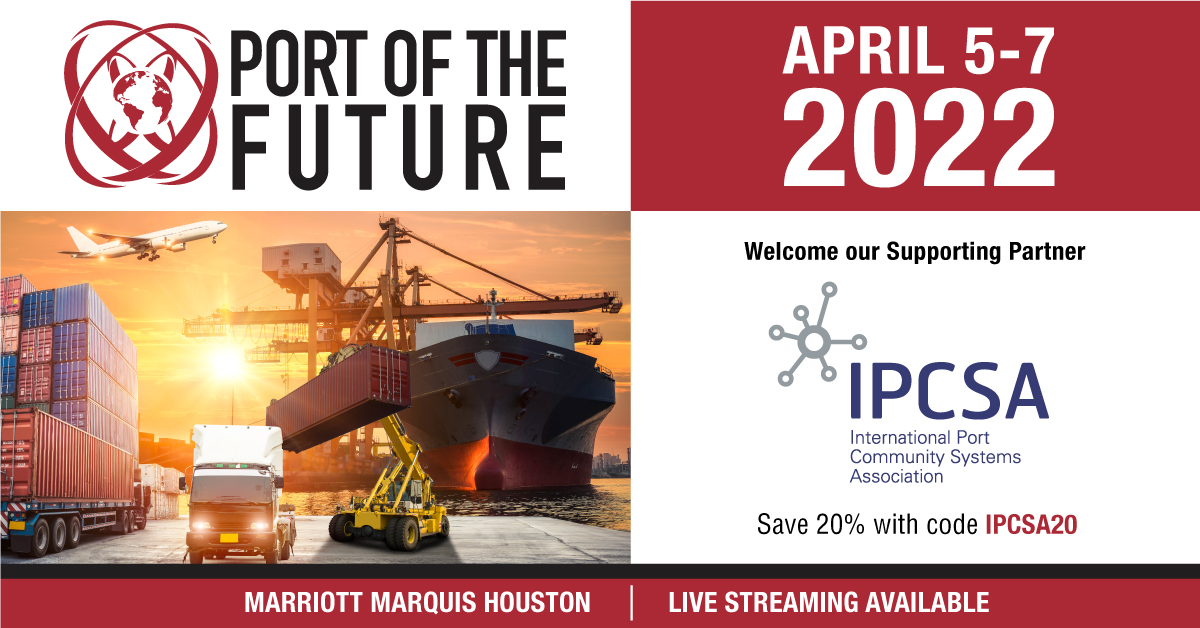 PORT OF THE FUTURE

APRIL 5-7
2022

Welcome our Supporting Partner

IPCSA
International Port Community Systems Association

Save 20% with code IPCSA20

MARRIOTT MARQUIS HOUSTON | LIVE STREAMING AVAILABLE